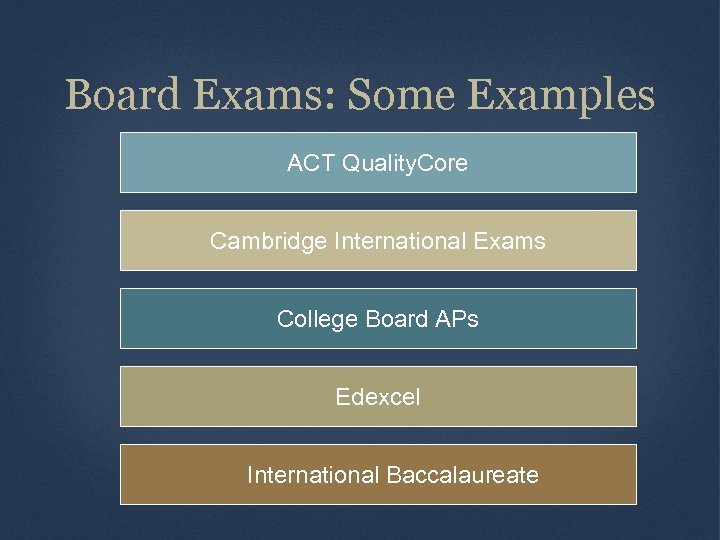 Board Exams: Some Examples

ACT QualityCore

Cambridge International Exams

College Board APs

Edexcel

International Baccalaureate